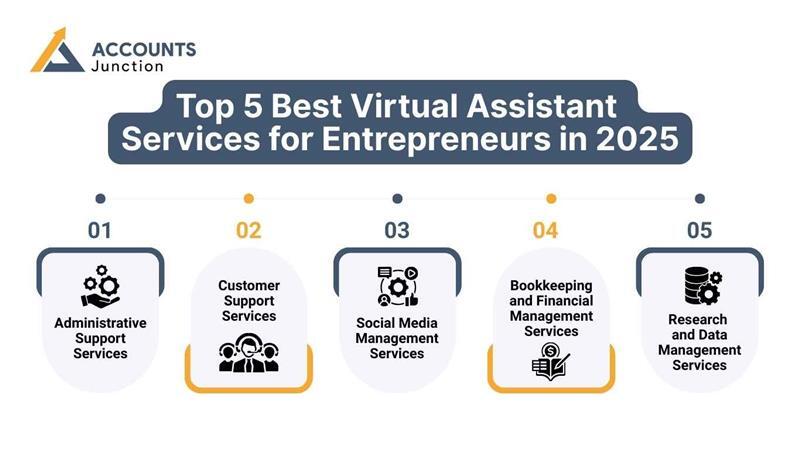 ACCOUNTS
Junction

Top 5 Best Virtual Assistant Services for Entrepreneurs in 2025

01
Administrative Support Services

02
Customer Support Services

03
Social Media Management Services

04
Bookkeeping and Financial Management Services

05
Research and Data Management Services